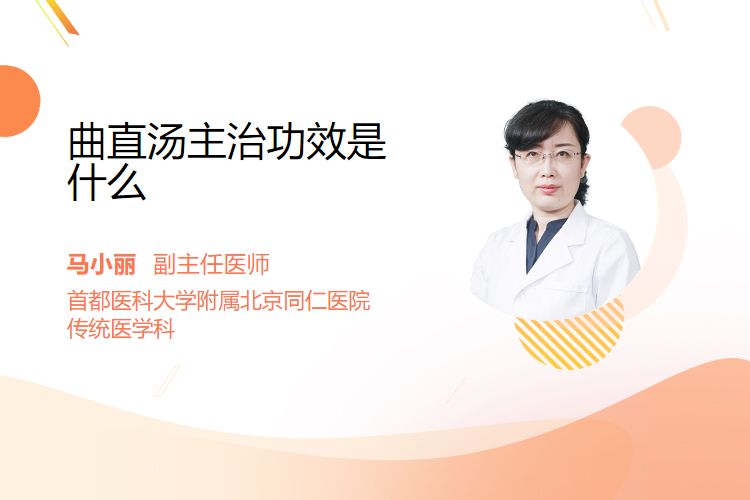 曲直汤主治功效是什么

马小丽 副主任医师

首都医科大学附属北京同仁医院
传统医学科